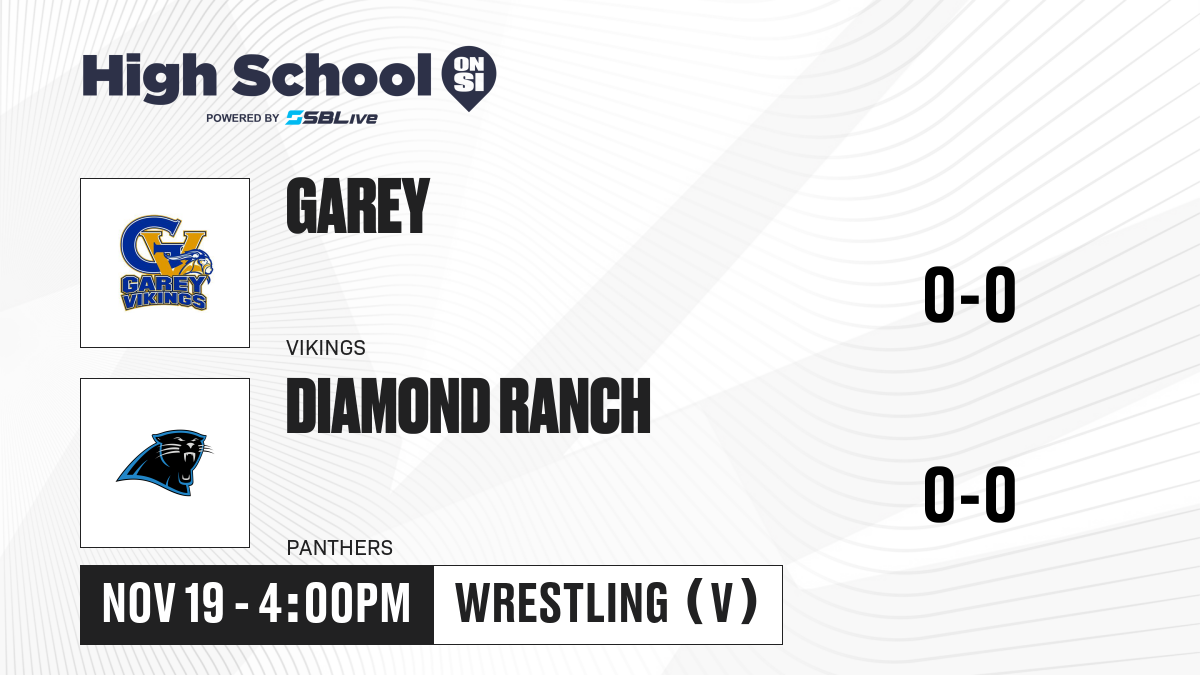 High School ON SI
POWERED BY SBLive

GV
GAREY VIKINGS

GAREY
VIKINGS
0-0

DIAMOND RANCH
PANTHERS
0-0

NOV 19 - 4:00PM
WRESTLING (V)